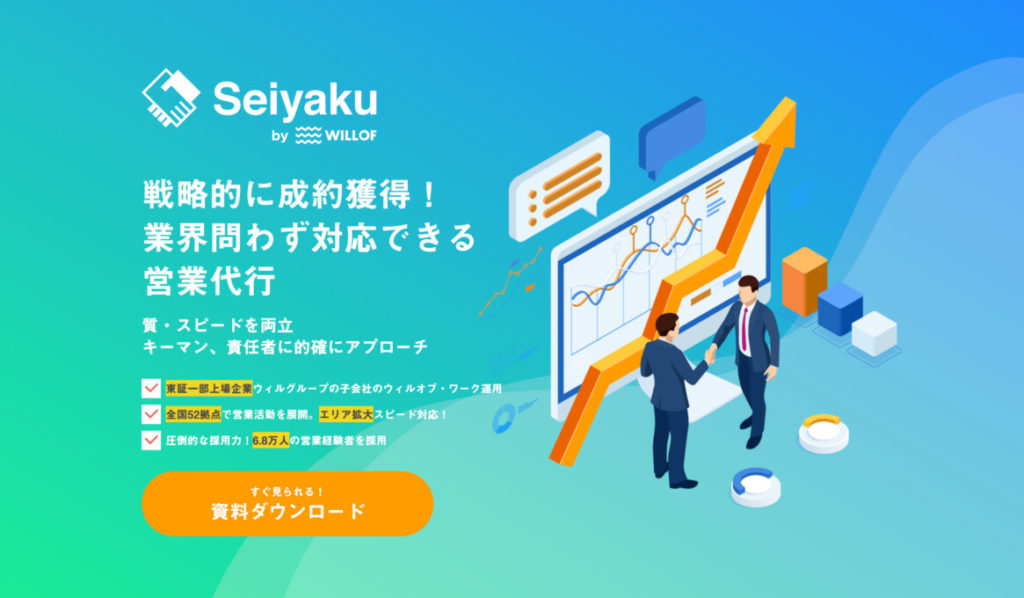 Seiyaku
by WILLOF

戦略的に成約獲得！
業界問わず対応できる
営業代行

質・スピードを両立
キーマン、責任者に的確にアプローチ

東証一部上場企業ウィルグループの子会社のウィルオブ・ワーク運用
全国52拠点で営業活動を展開。エリア拡大スピード対応！
圧倒的な採用力！6.8万人の営業経験者を採用

すぐ見られる！
資料ダウンロード